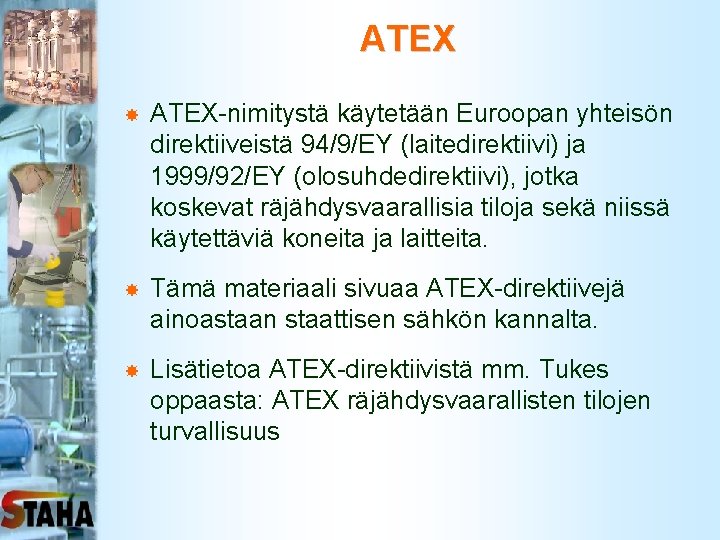 ATEX

ATEX-nimitystä käytetään Euroopan yhteisön direktiiveistä 94/9/EY (laitedirektiivi) ja 1999/92/EY (olosuhdedirektiivi), jotka koskevat räjähdysvaarallisia tiloja sekä niissä käytettäviä koneita ja laitteita.

Tämä materiaali sivuaa ATEX-direktiivejä ainoastaan staattisen sähkön kannalta.

Lisätietoa ATEX-direktiivistä mm. Tukes oppaasta: ATEX räjähdysvaarallisten tilojen turvallisuus

STAHA